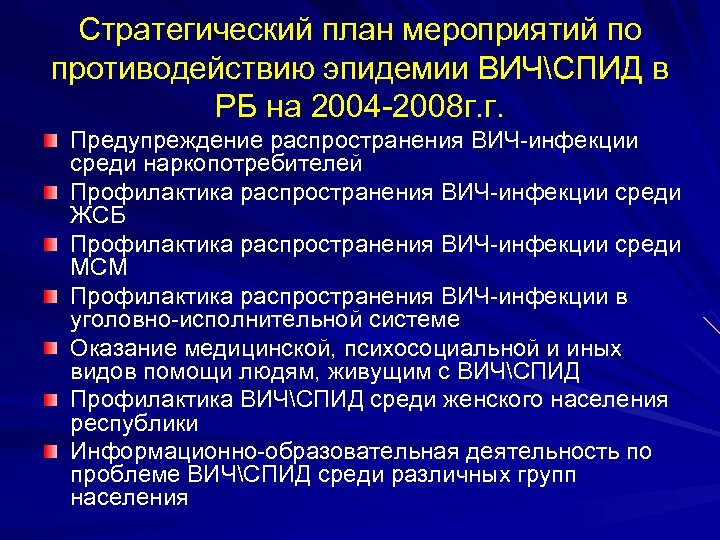 Стратегический план мероприятий по противодействию эпидемии ВИЧ\СПИД в РБ на 2004-2008г.г.

Предупреждение распространения ВИЧ-инфекции среди наркопотребителей

Профилактика распространения ВИЧ-инфекции среди ЖСБ

Профилактика распространения ВИЧ-инфекции среди МСМ

Профилактика распространения ВИЧ-инфекции в уголовно-исполнительной системе

Оказание медицинской, психосоциальной и иных видов помощи людям, живущим с ВИЧ\СПИД

Профилактика ВИЧ\СПИД среди женского населения республики

Информационно-образовательная деятельность по проблеме ВИЧ\СПИД среди различных групп населения